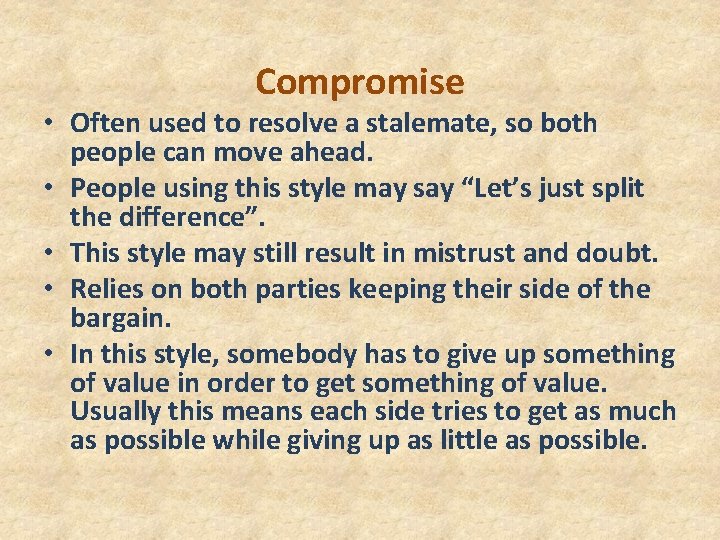 Compromise

• Often used to resolve a stalemate, so both people can move ahead.
• People using this style may say “Let’s just split the difference”.
• This style may still result in mistrust and doubt.
• Relies on both parties keeping their side of the bargain.
• In this style, somebody has to give up something of value in order to get something of value. Usually this means each side tries to get as much as possible while giving up as little as possible.